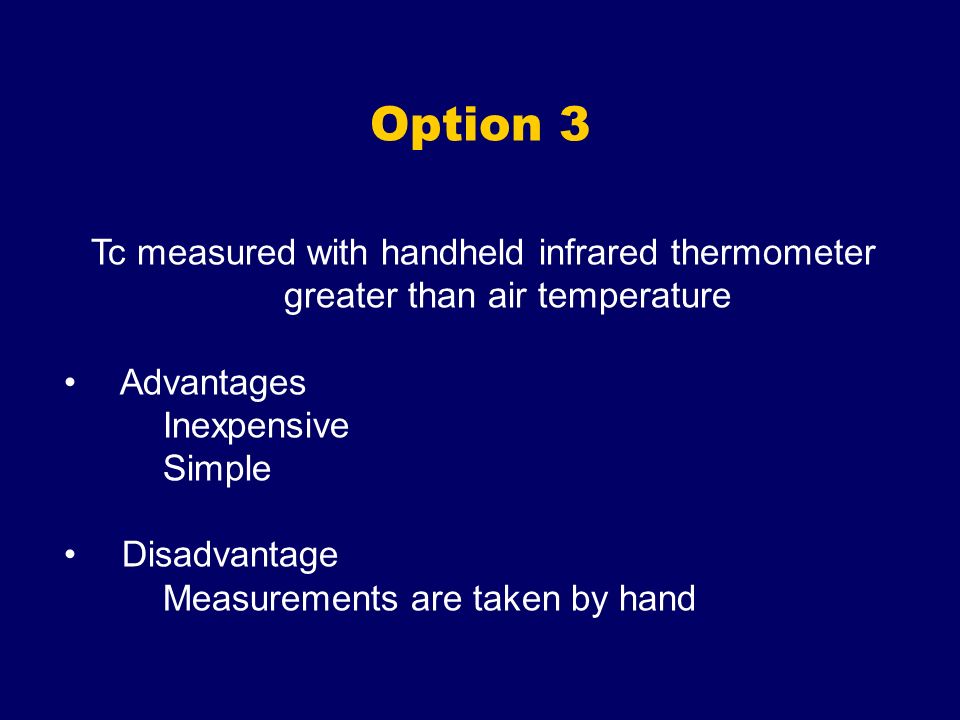 Option 3

Tc measured with handheld infrared thermometer greater than air temperature

• Advantages
Inexpensive
Simple

• Disadvantage
Measurements are taken by hand